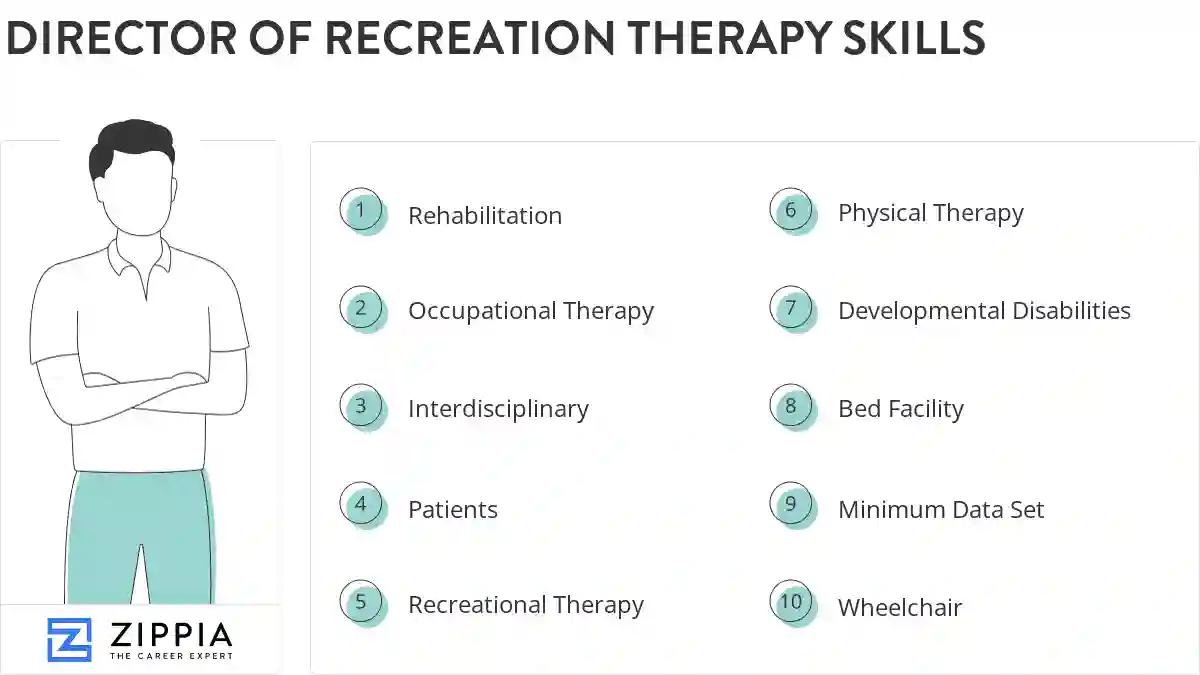 DIRECTOR OF RECREATION THERAPY SKILLS

1 Rehabilitation

2 Occupational Therapy

3 Interdisciplinary

4 Patients

5 Recreational Therapy

6 Physical Therapy

7 Developmental Disabilities

8 Bed Facility

9 Minimum Data Set

10 Wheelchair

ZIPPIA
THE CAREER EXPERT